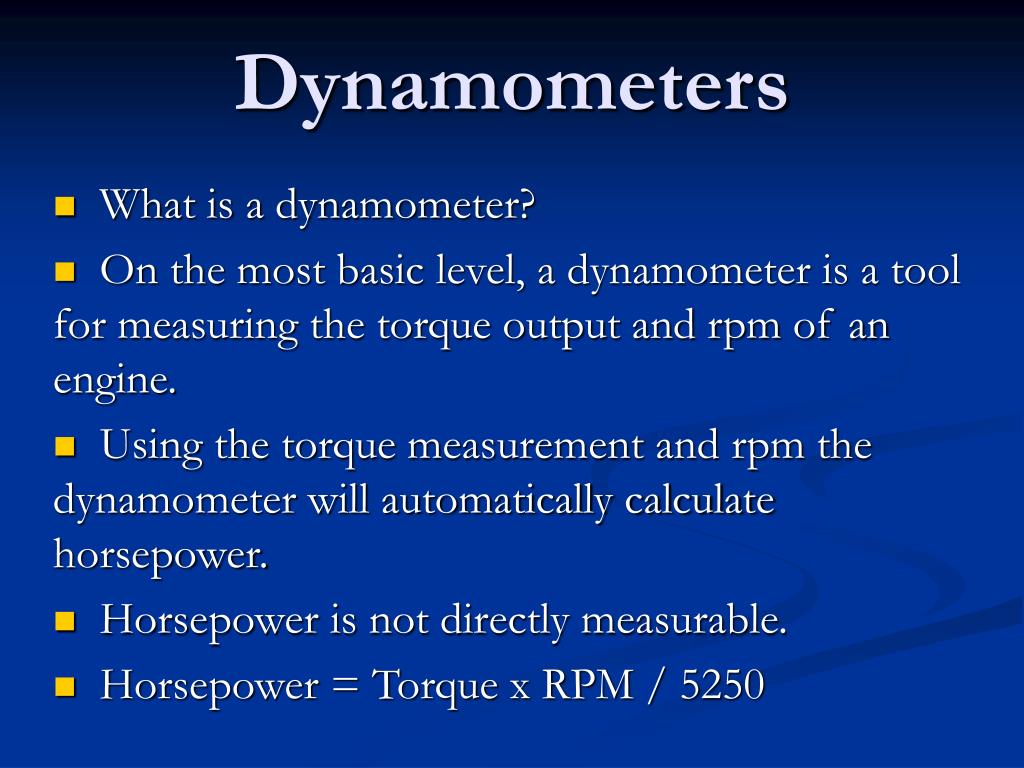 Dynamometers

What is a dynamometer?

On the most basic level, a dynamometer is a tool for measuring the torque output and rpm of an engine.

Using the torque measurement and rpm the dynamometer will automatically calculate horsepower.

Horsepower is not directly measurable.

Horsepower = Torque x RPM / 5250